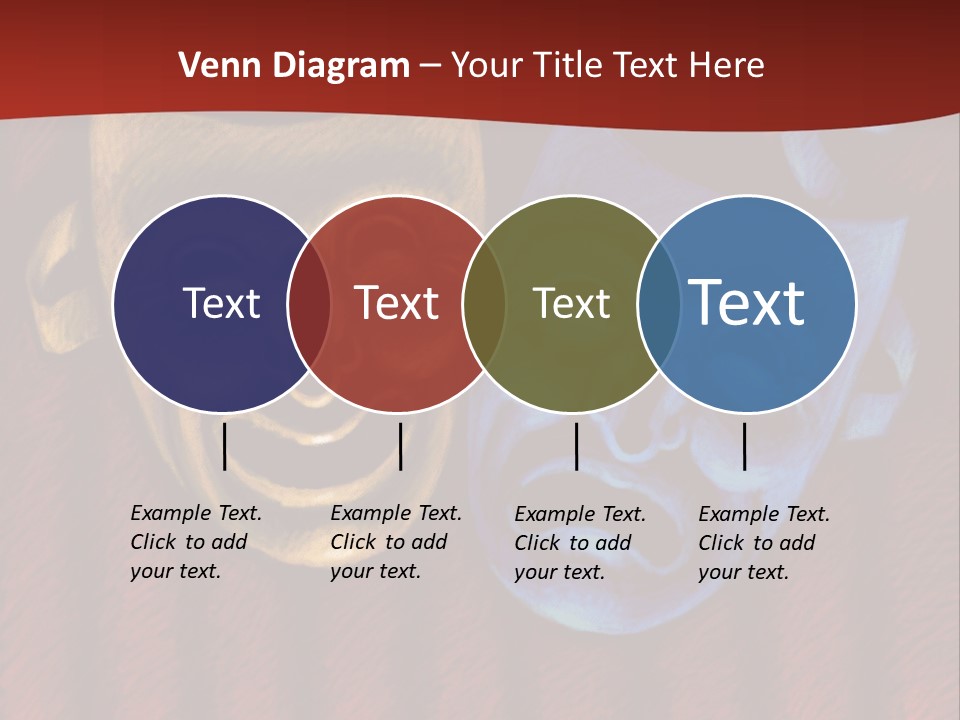 Venn Diagram – Your Title Text Here

Text

Text

Text

Text

Example Text. Click to add your text.

Example Text. Click to add your text.

Example Text. Click to add your text.

Example Text. Click to add your text.